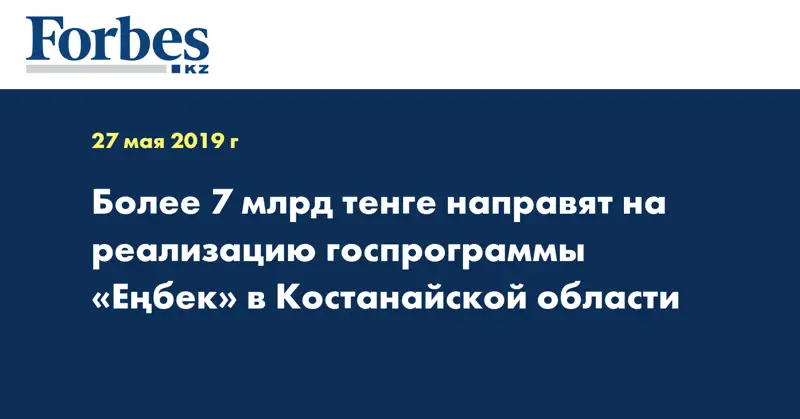 Forbes
KZ

27 мая 2019 г

Более 7 млрд тенге направят на реализацию госпрограммы «Еңбек» в Костанайской области